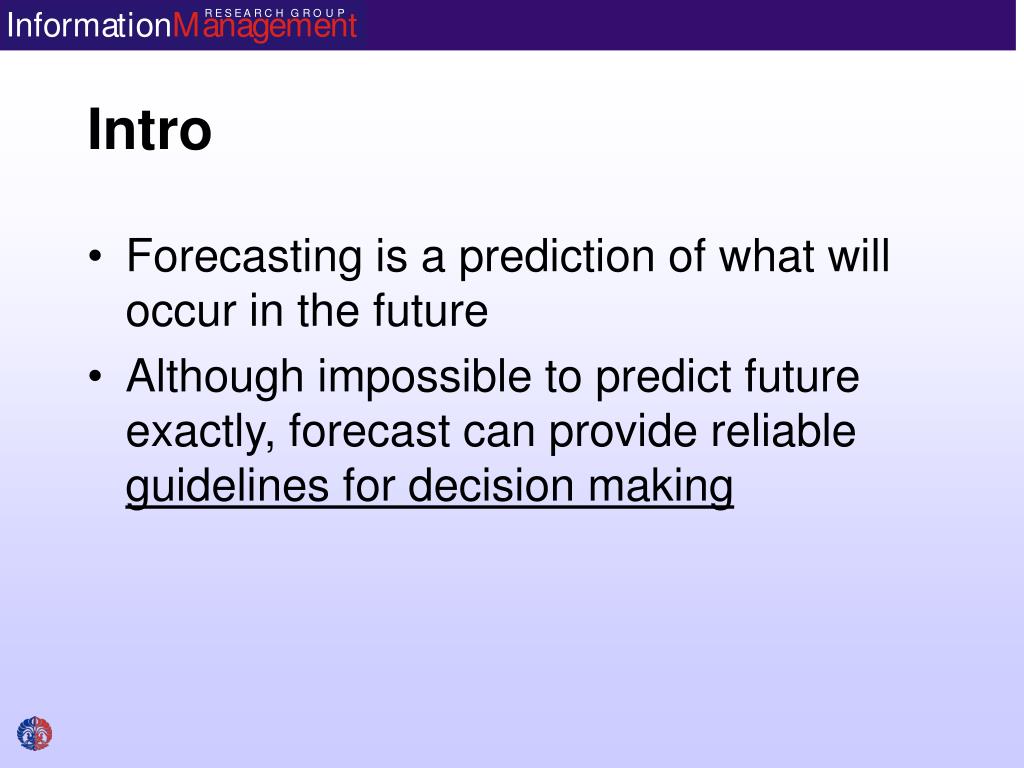 InformationManagement RESEARCH GROUP

Intro

• Forecasting is a prediction of what will occur in the future
• Although impossible to predict future exactly, forecast can provide reliable guidelines for decision making